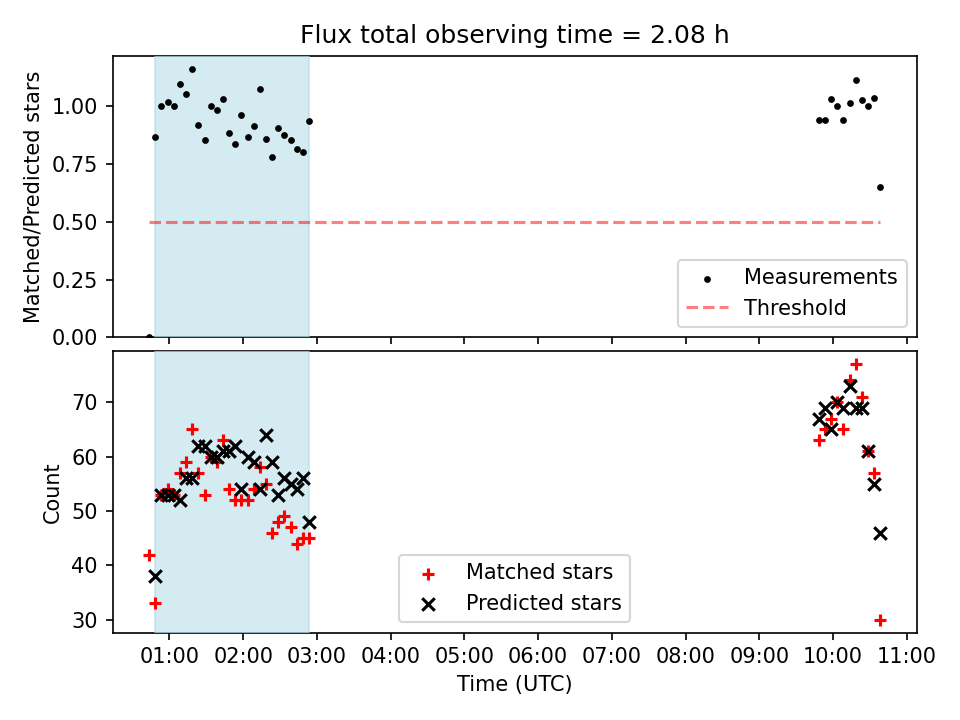 Flux total observing time = 2.08 h

Matched/Predicted stars

1.00
0.75
0.50
0.25
0.00

Measurements
Threshold

Count

70
60
50
40
30

Matched stars
Predicted stars

01:00 02:00 03:00 04:00 05:00 06:00 07:00 08:00 09:00 10:00 11:00
Time (UTC)